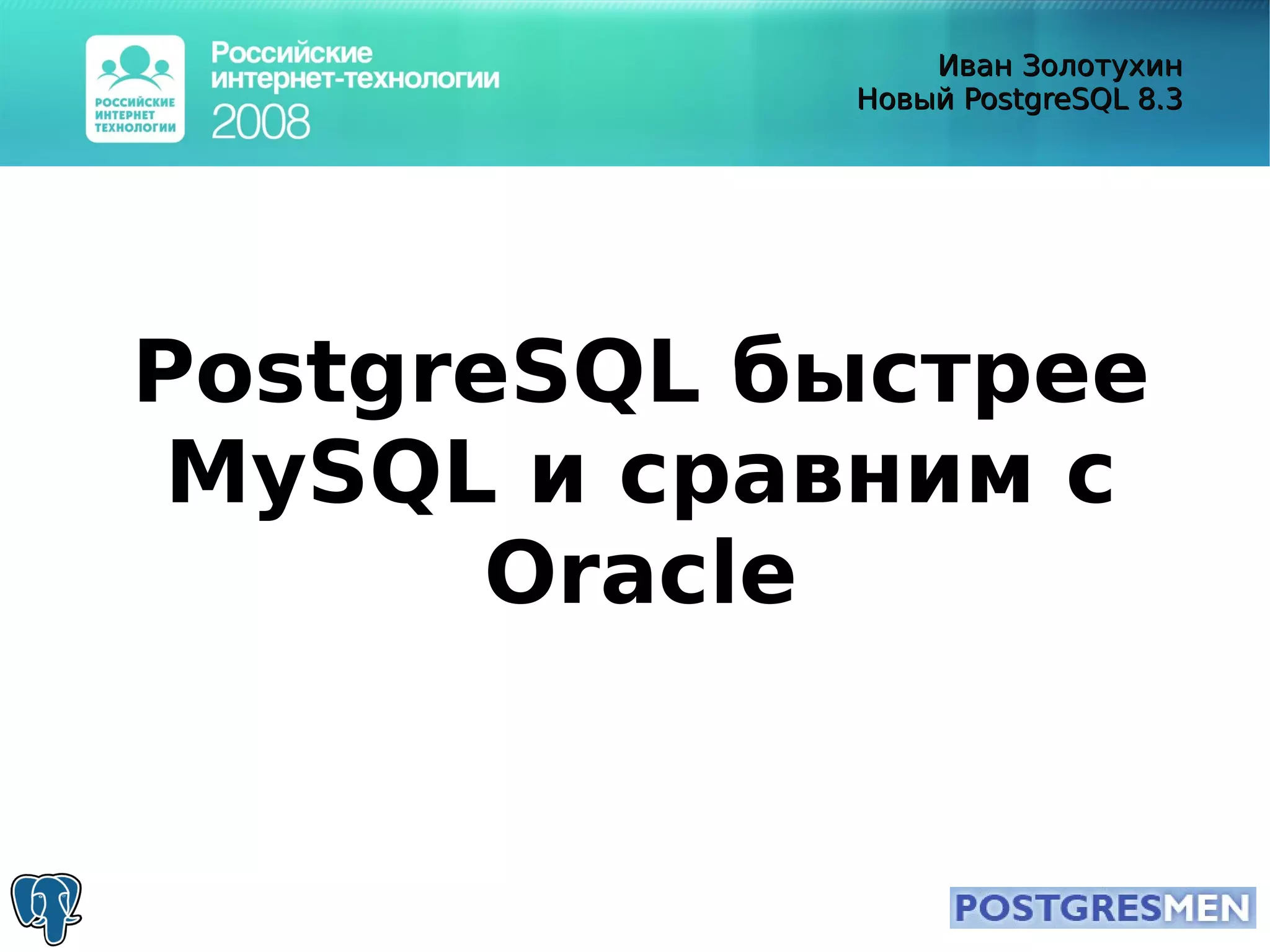 РОССИЙСКИЕ ИНТЕРНЕТ ТЕХНОЛОГИИ

Российские интернет-технологии 2008

Иван Золотухин
Новый PostgreSQL 8.3

PostgreSQL быстрее MySQL и сравним с Oracle

POSTGRESMEN